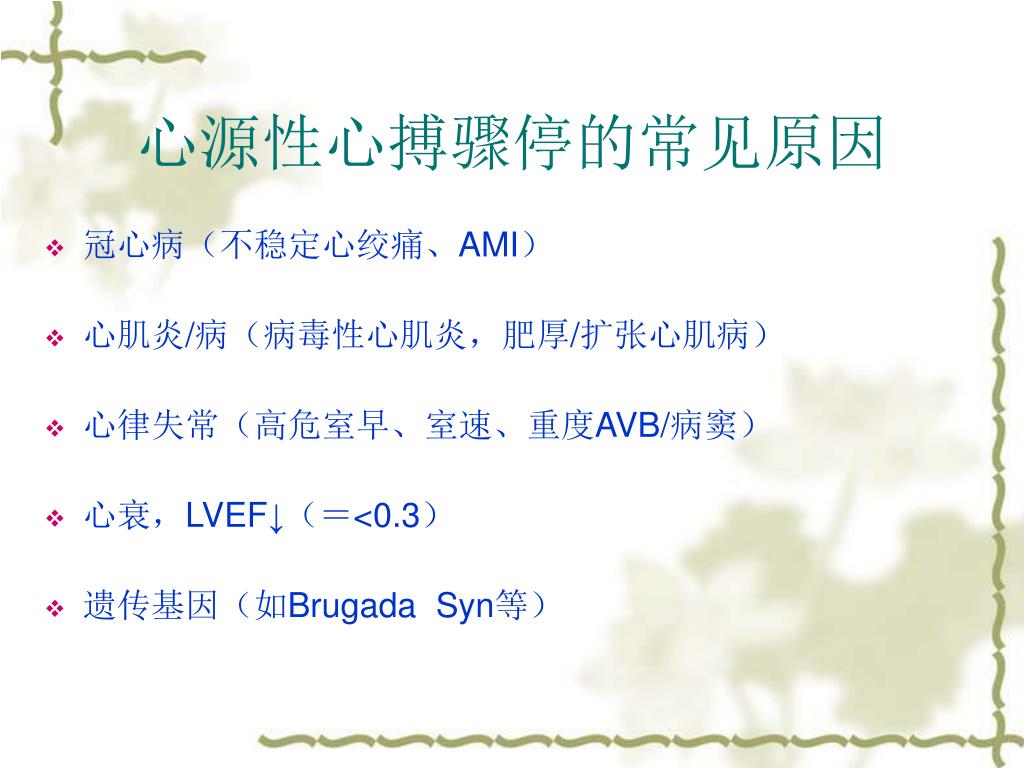 心源性心搏骤停的常见原因

❖ 冠心病（不稳定心绞痛、AMI）

❖ 心肌炎/病（病毒性心肌炎，肥厚/扩张心肌病）

❖ 心律失常（高危室早、室速、重度AVB/病窦）

❖ 心衰，LVEF↓（＝<0.3）

❖ 遗传基因（如Brugada Syn等）